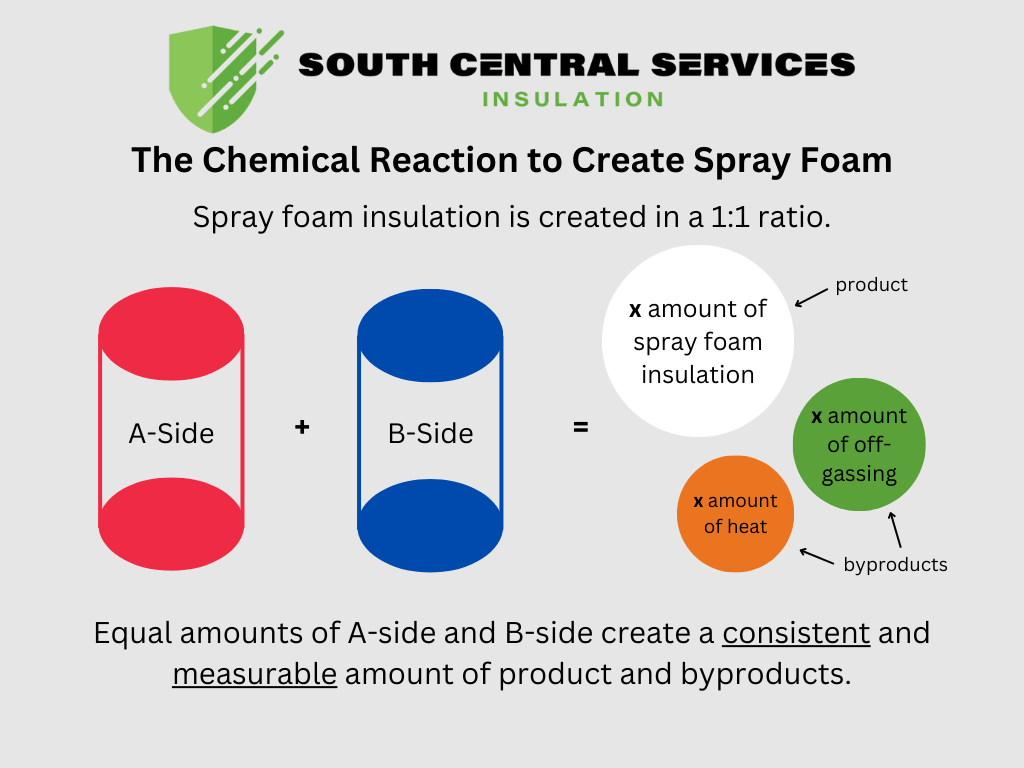 SOUTH CENTRAL SERVICES
INSULATION

The Chemical Reaction to Create Spray Foam

Spray foam insulation is created in a 1:1 ratio.

A-Side + B-Side =

x amount of spray foam insulation

product

x amount of off-gassing

x amount of heat

byproducts

Equal amounts of A-side and B-side create a consistent and measurable amount of product and byproducts.